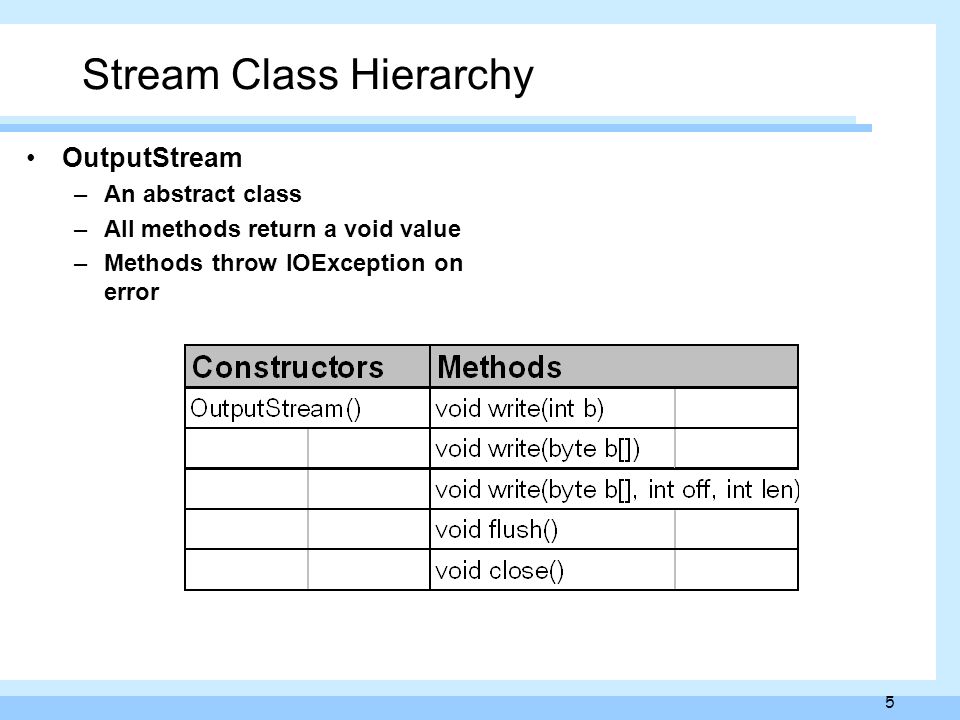 Stream Class Hierarchy

• OutputStream
– An abstract class
– All methods return a void value
– Methods throw IOException on error

| Constructors | Methods |
|---|---|
| OutputStream() | void write(int b) |
| | void write(byte b[]) |
| | void write(byte b[], int off, int len) |
| | void flush() |
| | void close() |

5